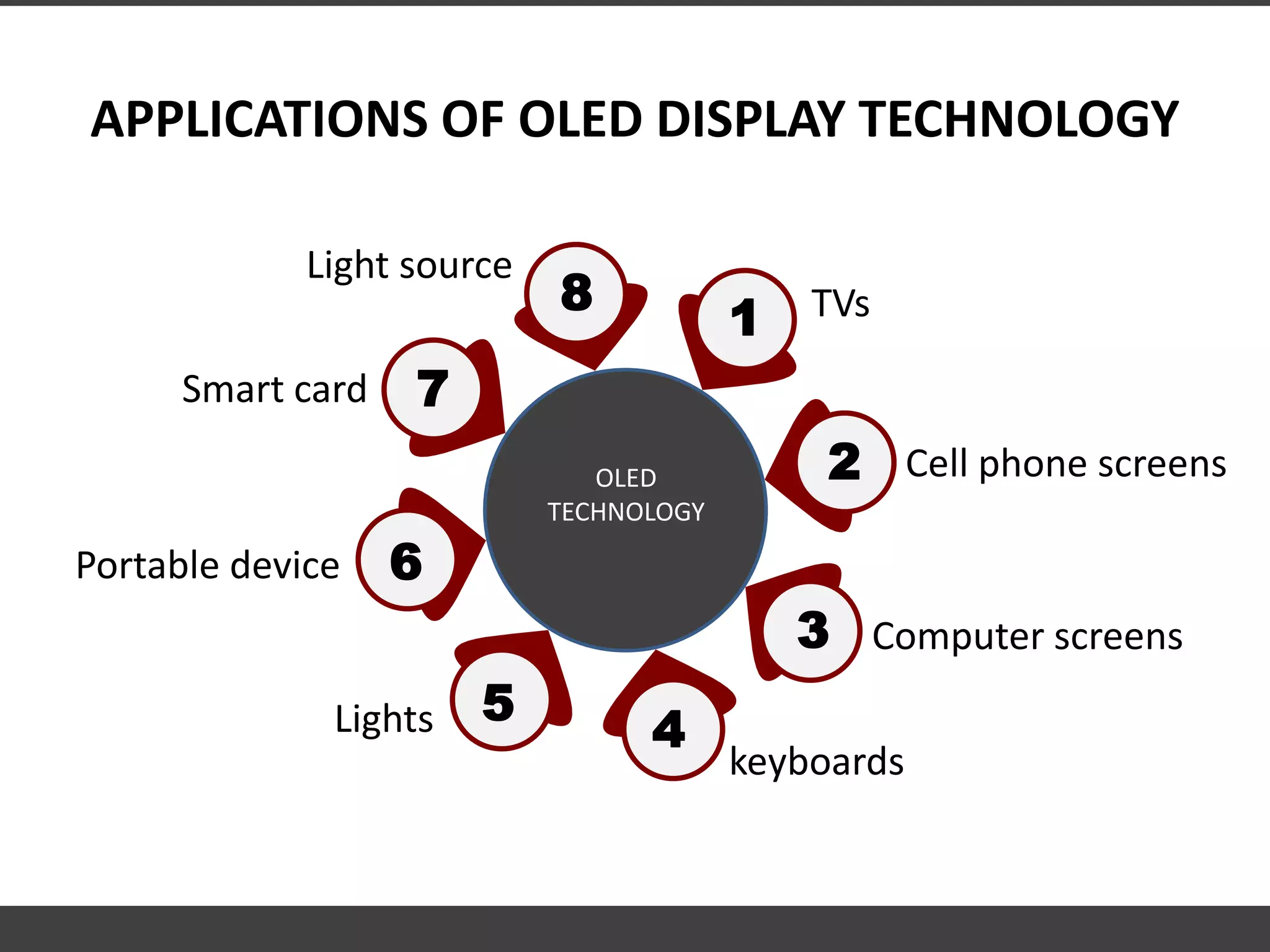 APPLICATIONS OF OLED DISPLAY TECHNOLOGY

OLED TECHNOLOGY

1 TVs

2 Cell phone screens

3 Computer screens

4 keyboards

5 Lights

6 Portable device

7 Smart card

8 Light source